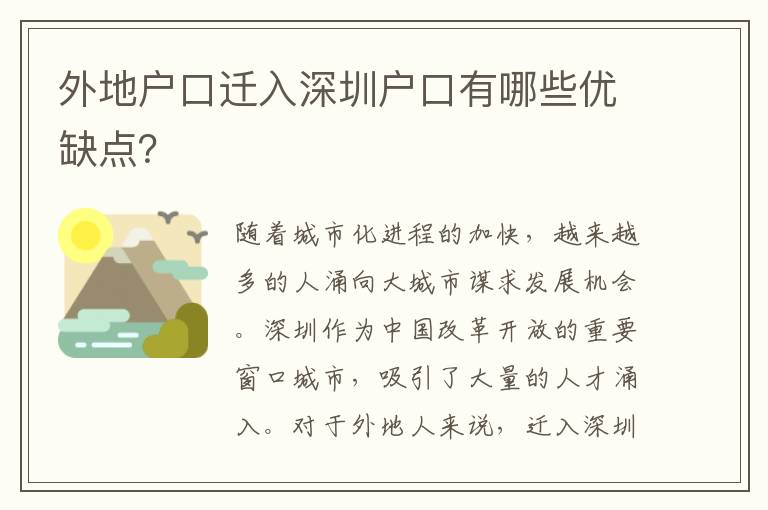 外地户口迁入深圳户口有哪些优缺点?

随着城市化进程的加快，越来越多的人涌向大城市谋求发展机会。深圳作为中国改革开放的重要窗口城市，吸引了大量的人才涌入。对于外地人来说，迁入深圳